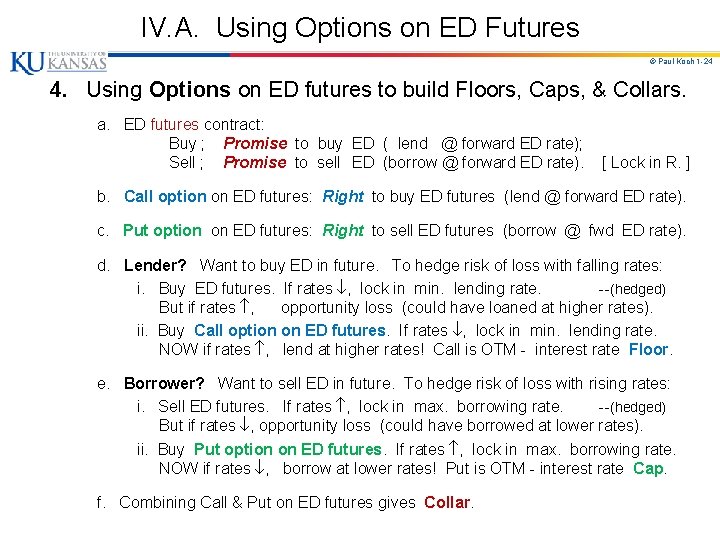 IV.A. Using Options on ED Futures

KU THE UNIVERSITY OF KANSAS

© Paul Koch 1-24

4. Using Options on ED futures to build Floors, Caps, & Collars.

a. ED futures contract:
Buy ; Promise to buy ED ( lend @ forward ED rate);
Sell ; Promise to sell ED (borrow @ forward ED rate). [ Lock in R. ]

b. Call option on ED futures: Right to buy ED futures (lend @ forward ED rate).

c. Put option on ED futures: Right to sell ED futures (borrow @ fwd ED rate).

d. Lender? Want to buy ED in future. To hedge risk of loss with falling rates:
i. Buy ED futures. If rates $\downarrow$, lock in min. lending rate. --(hedged)
But if rates $\uparrow$, opportunity loss (could have loaned at higher rates).
ii. Buy Call option on ED futures. If rates $\downarrow$, lock in min. lending rate.
NOW if rates $\uparrow$, lend at higher rates! Call is OTM - interest rate Floor.

e. Borrower? Want to sell ED in future. To hedge risk of loss with rising rates:
i. Sell ED futures. If rates $\uparrow$, lock in max. borrowing rate. --(hedged)
But if rates $\downarrow$, opportunity loss (could have borrowed at lower rates).
ii. Buy Put option on ED futures. If rates $\uparrow$, lock in max. borrowing rate.
NOW if rates $\downarrow$, borrow at lower rates! Put is OTM - interest rate Cap.

f. Combining Call & Put on ED futures gives Collar.